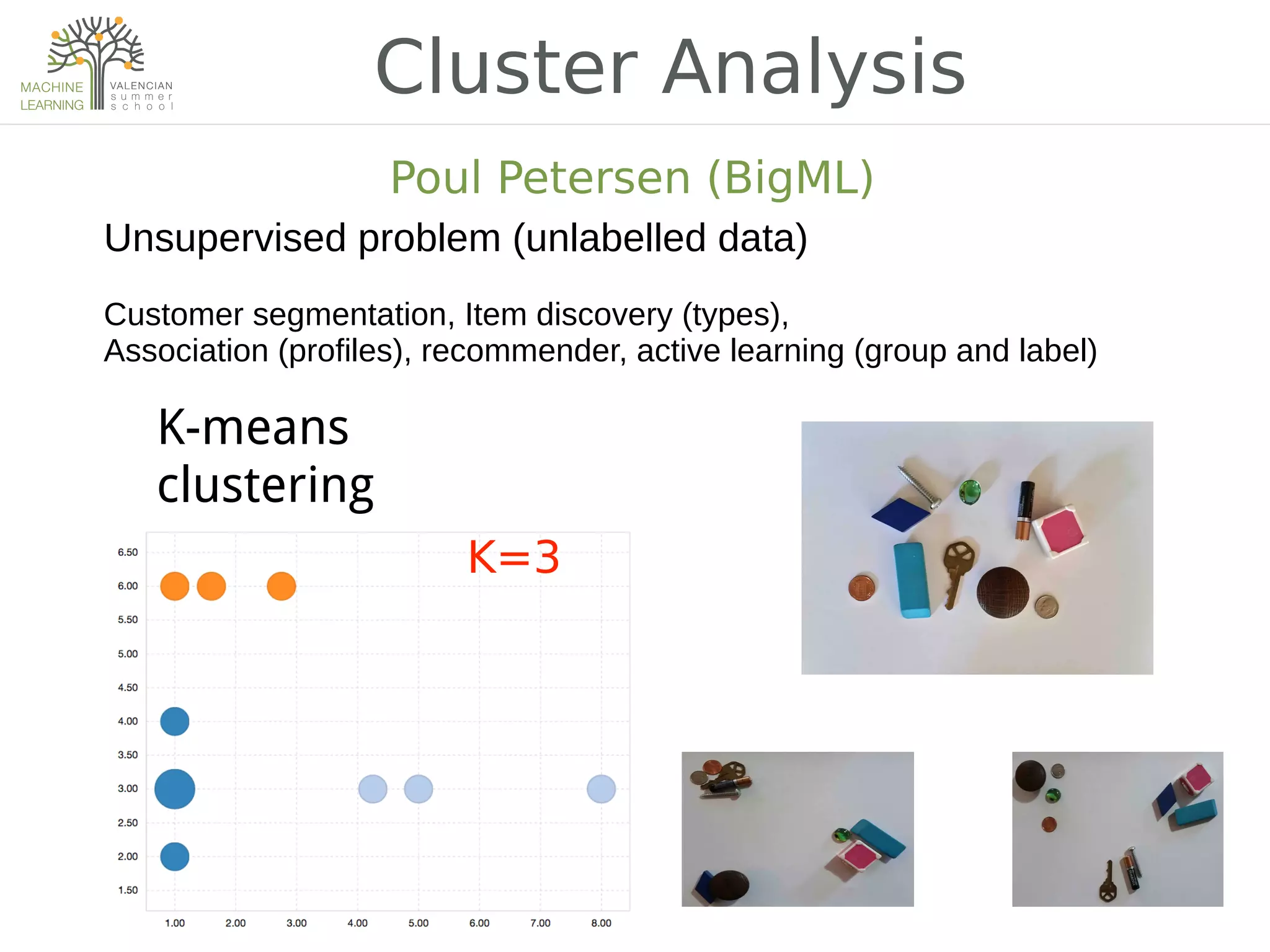 MACHINE LEARNING VALENCIAN summer school

Cluster Analysis

Poul Petersen (BigML)

Unsupervised problem (unlabelled data)

Customer segmentation, Item discovery (types), Association (profiles), recommender, active learning (group and label)

K-means clustering

K=3

6.50
6.00
5.50
5.00
4.50
4.00
3.50
3.00
2.50
2.00
1.50

1.00 2.00 3.00 4.00 5.00 6.00 7.00 8.00